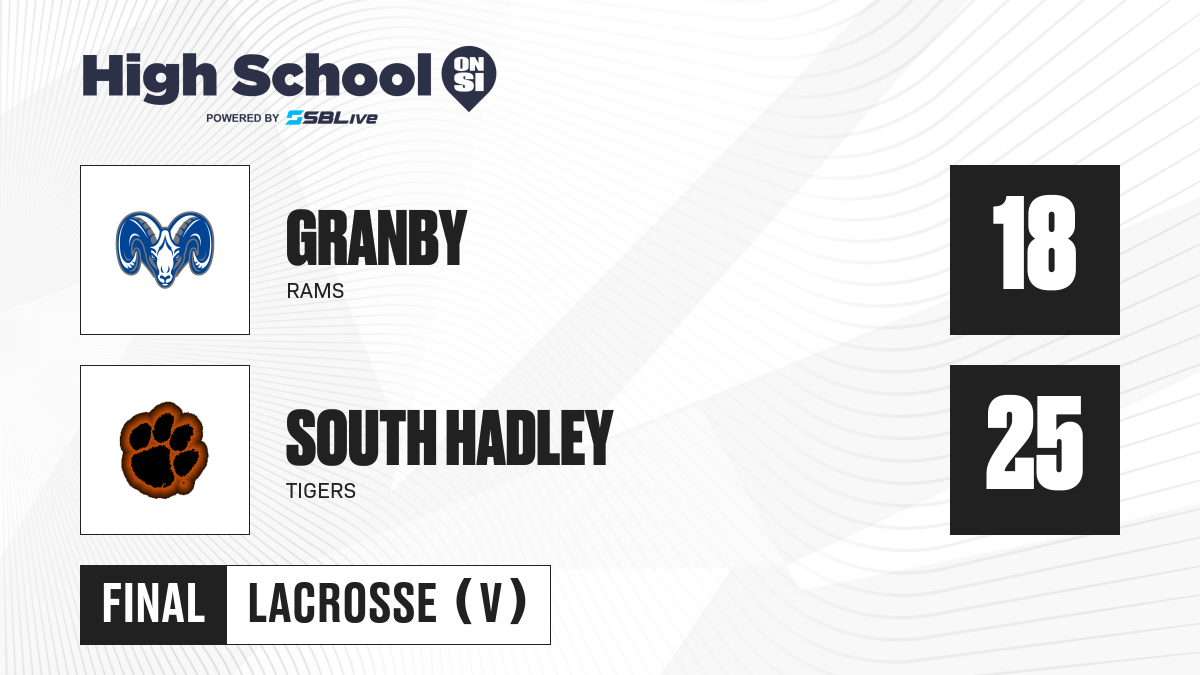 High School ON SI
POWERED BY SBLive

GRANBY
RAMS
18

SOUTH HADLEY
TIGERS
25

FINAL LACROSSE (V)